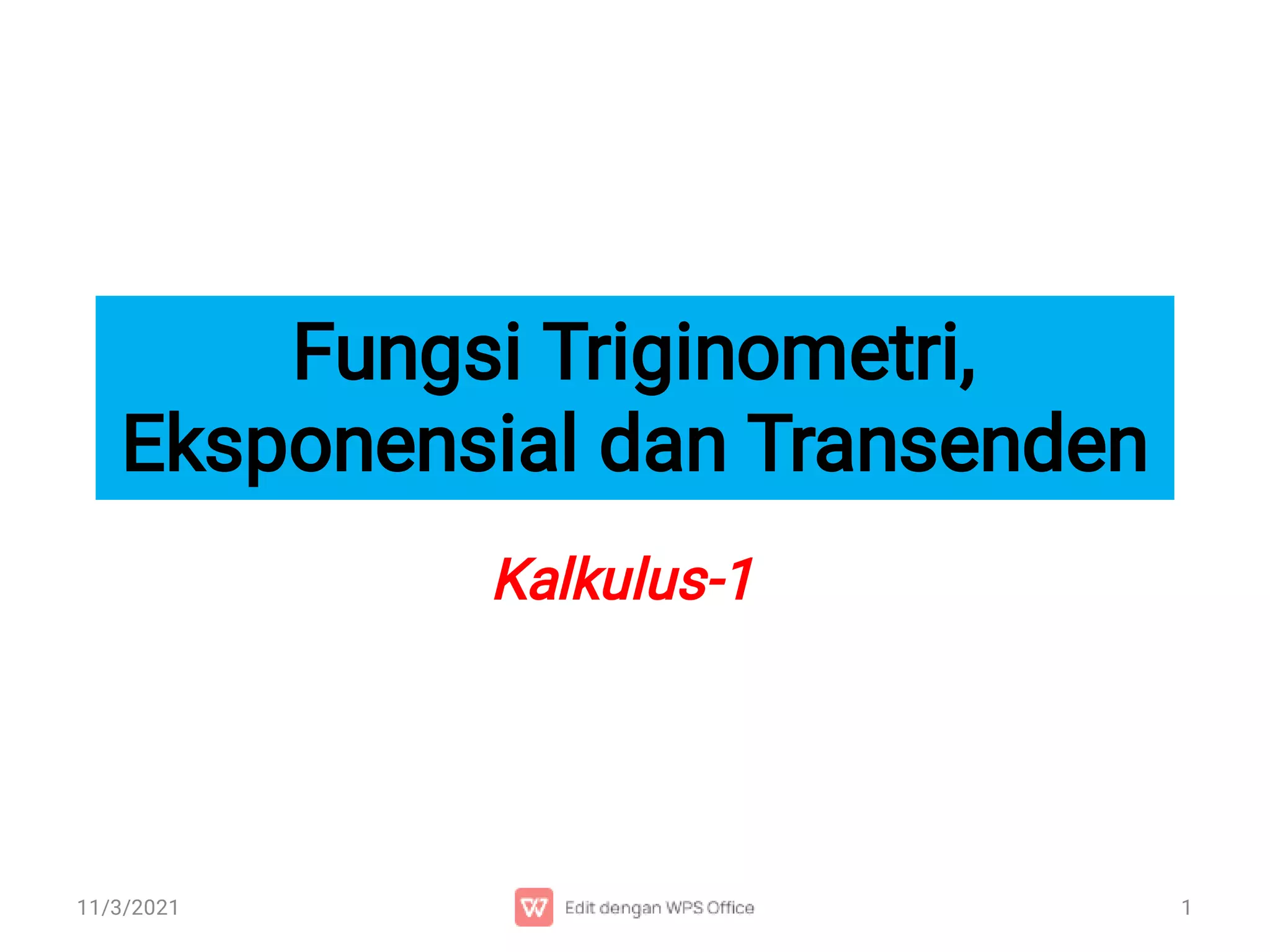 Fungsi Triginometri, Eksponensial dan Transenden

Kalkulus-1

11/3/2021

Edit dengan WPS Office

1